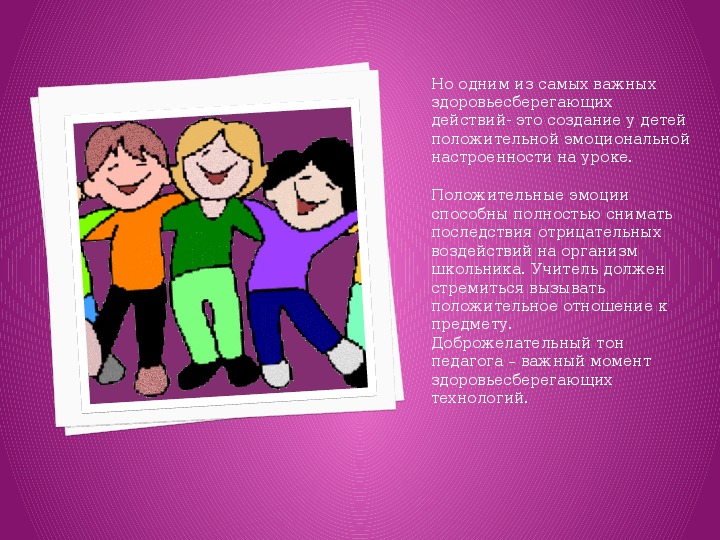 Но одним из самых важных здоровьесберегающих действий- это создание у детей положительной эмоциональной настроенности на уроке.

Положительные эмоции способны полностью снимать последствия отрицательных воздействий на организм школьника. Учитель должен стремиться вызывать положительное отношение к предмету.
Доброжелательный тон педагога – важный момент здоровьесберегающих технологий.